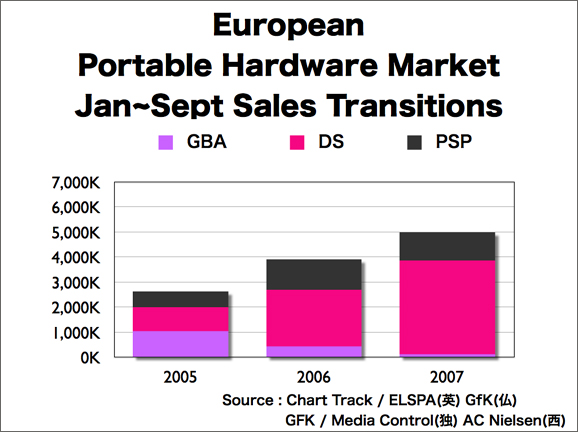 European
Portable Hardware Market
Jan~Sept Sales Transitions

GBA DS PSP

7,000K
6,000K
5,000K
4,000K
3,000K
2,000K
1,000K
0K

2005 2006 2007

Source : Chart Track / ELSPA(英) GfK(仏)
GFK / Media Control(独) AC Nielsen(西)